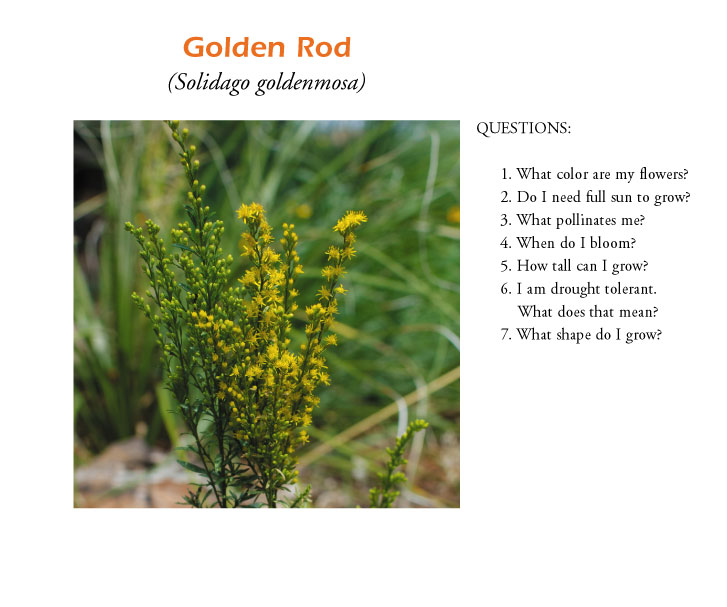 Golden Rod

(Solidago goldenmosa)

QUESTIONS:

1. What color are my flowers?
2. Do I need full sun to grow?
3. What pollinates me?
4. When do I bloom?
5. How tall can I grow?
6. I am drought tolerant. What does that mean?
7. What shape do I grow?